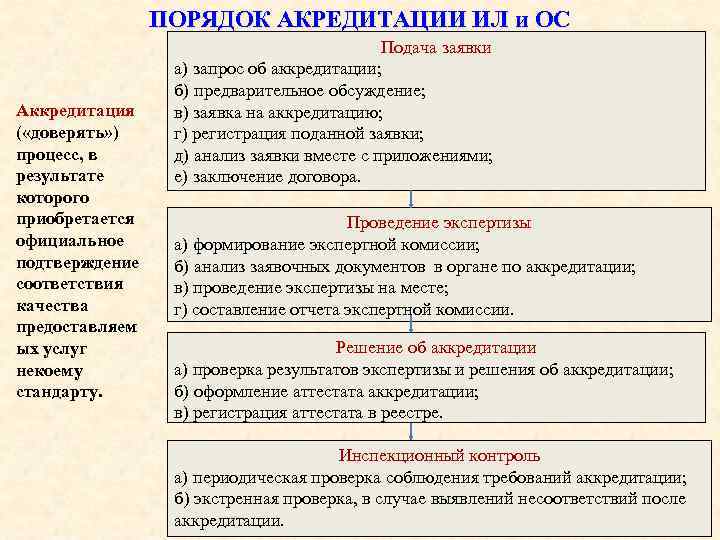 ПОРЯДОК АКРЕДИТАЦИИ ИЛ и ОС

Аккредитация («доверять») процесс, в результате которого приобретается официальное подтверждение соответствия качества предоставляемых услуг некоему стандарту.

Подача заявки
а) запрос об аккредитации;
б) предварительное обсуждение;
в) заявка на аккредитацию;
г) регистрация поданной заявки;
д) анализ заявки вместе с приложениями;
е) заключение договора.

Проведение экспертизы
а) формирование экспертной комиссии;
б) анализ заявочных документов в органе по аккредитации;
в) проведение экспертизы на месте;
г) составление отчета экспертной комиссии.

Решение об аккредитации
а) проверка результатов экспертизы и решения об аккредитации;
б) оформление аттестата аккредитации;
в) регистрация аттестата в реестре.

Инспекционный контроль
а) периодическая проверка соблюдения требований аккредитации;
б) экстренная проверка, в случае выявлений несоответствий после аккредитации.